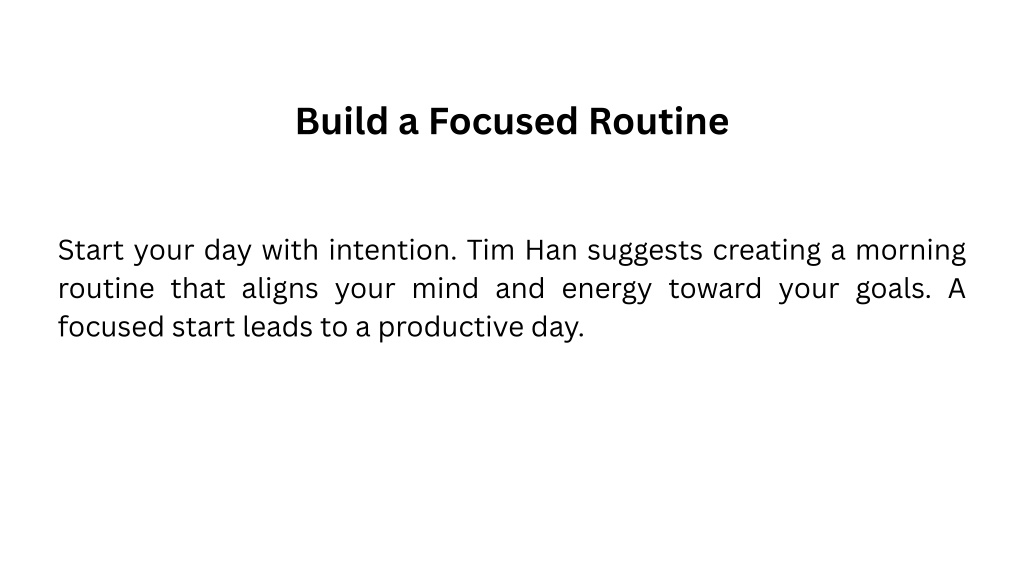 Build a Focused Routine

Start your day with intention. Tim Han suggests creating a morning routine that aligns your mind and energy toward your goals. A focused start leads to a productive day.